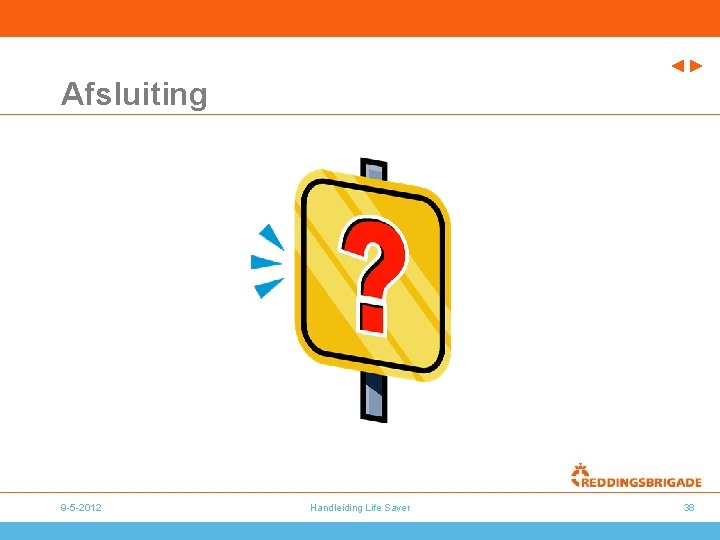 Afsluiting

?

REDDINGSBRIGADE

9-5-2012

Handleiding Life Saver

38